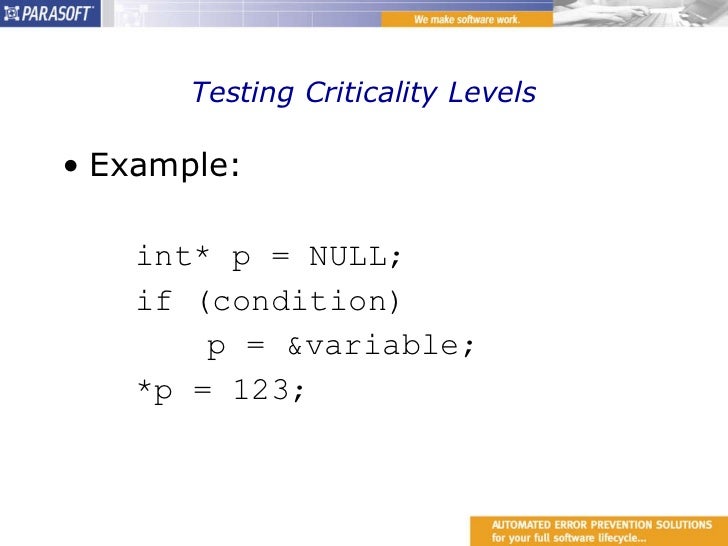 PARASOFT

We make software work.

Testing Criticality Levels

• Example:

int* p = NULL;
if (condition)
    p = &variable;
*p = 123;

AUTOMATED ERROR PREVENTION SOLUTIONS
for your full software lifecycle...